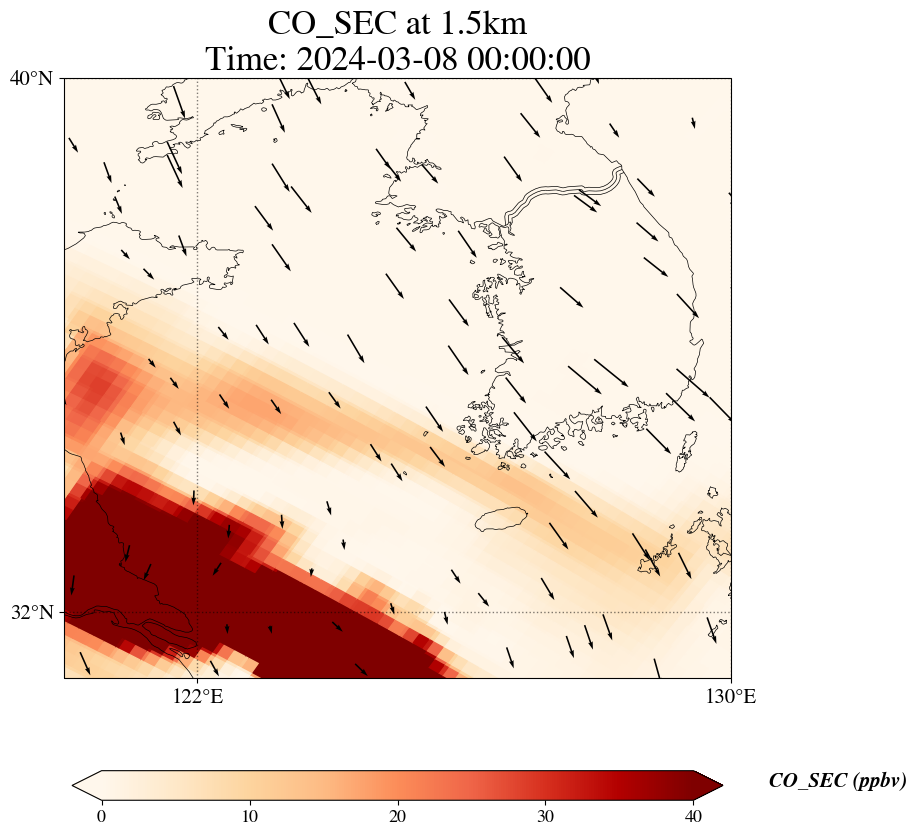 CO_SEC at 1.5km
Time: 2024-03-08 00:00:00

40°N
32°N
122°E
130°E

0
10
20
30
40
CO_SEC (ppbv)